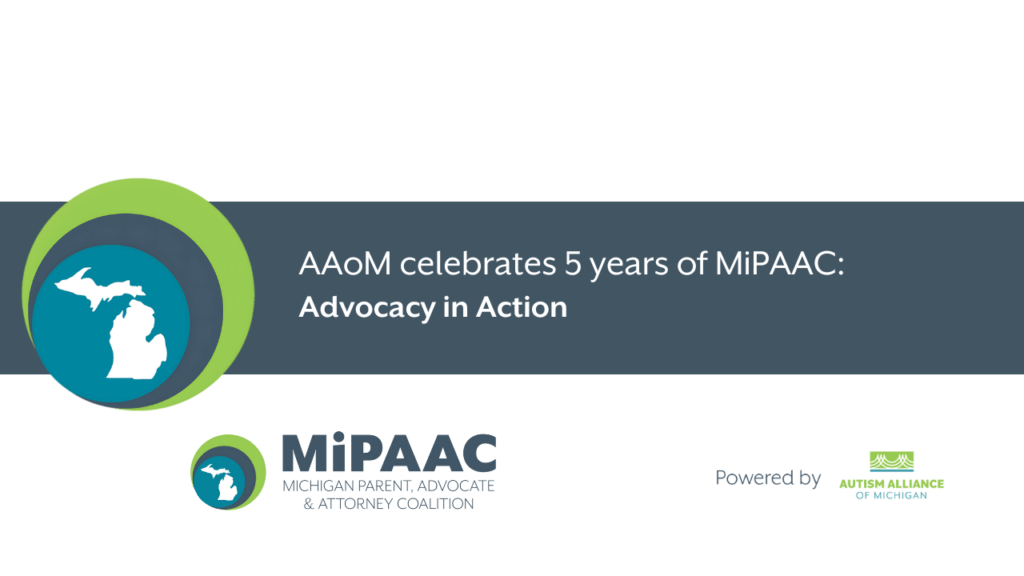 AAoM celebrates 5 years of MiPAAC:
Advocacy in Action

MiPAAC
MICHIGAN PARENT, ADVOCATE & ATTORNEY COALITION

Powered by
AUTISM ALLIANCE OF MICHIGAN